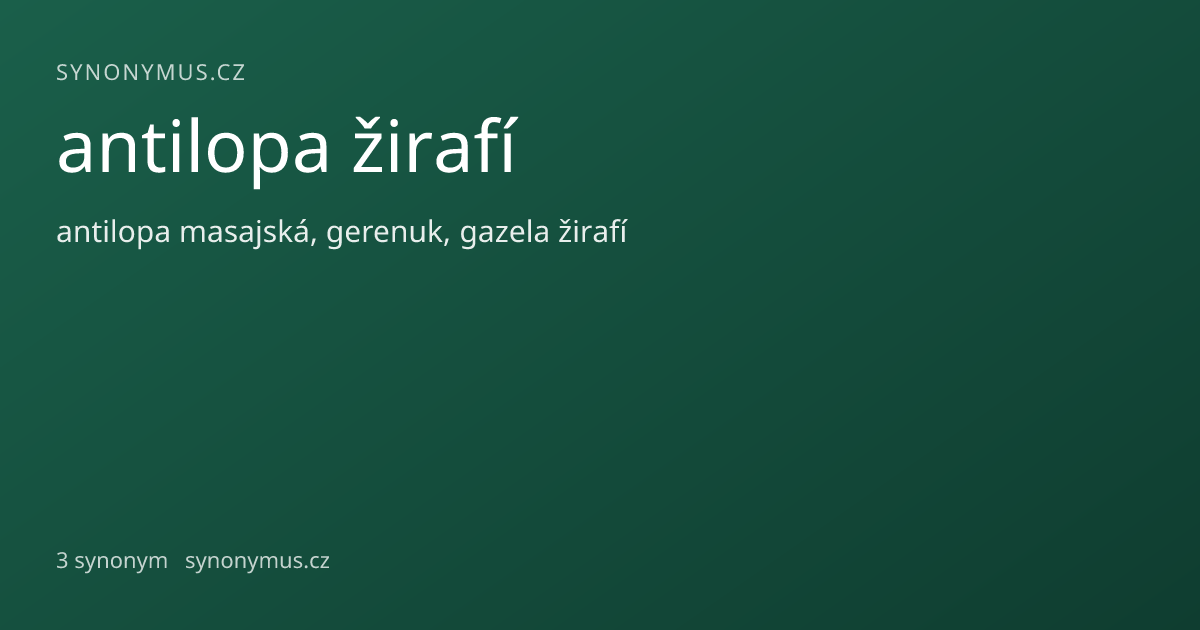 SYNONYMUS.CZ

antilopa žirafí

antilopa masajská, gerenuk, gazela žirafí

3 synonym synonymus.cz